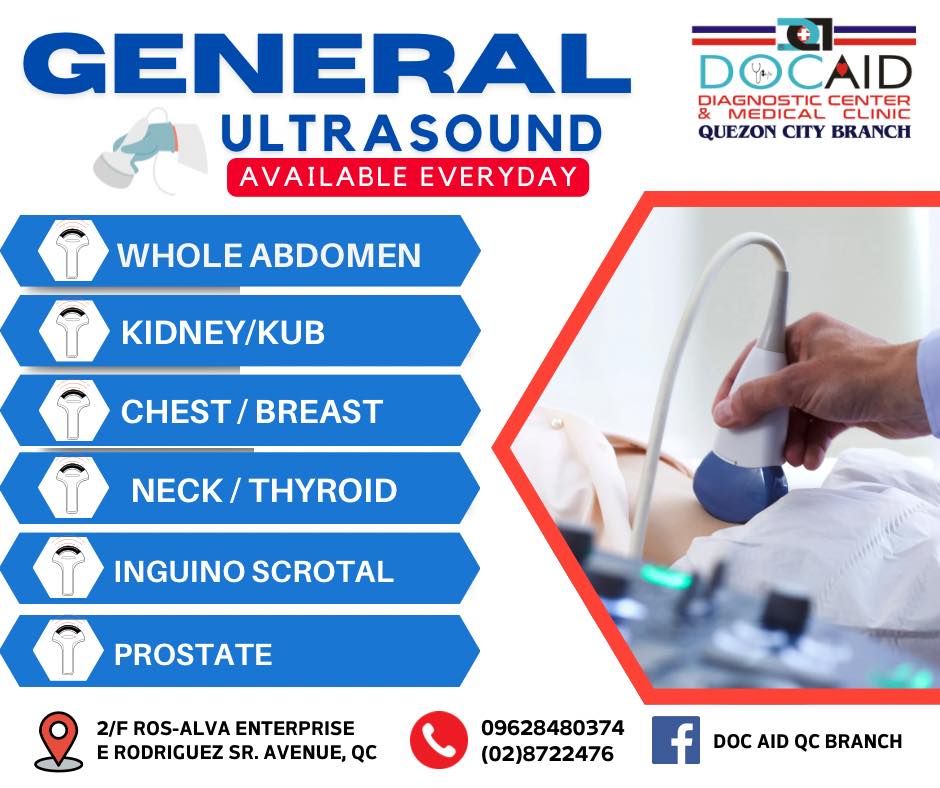 GENERAL
ULTRASOUND
AVAILABLE EVERYDAY

DOCAID
DIAGNOSTIC CENTER & MEDICAL CLINIC
QUEZON CITY BRANCH

WHOLE ABDOMEN
KIDNEY/KUB
CHEST / BREAST
NECK / THYROID
INGUINO SCROTAL
PROSTATE

2/F ROS-ALVA ENTERPRISE
E RODRIGUEZ SR. AVENUE, QC

09628480374
(02)8722476

DOC AID QC BRANCH